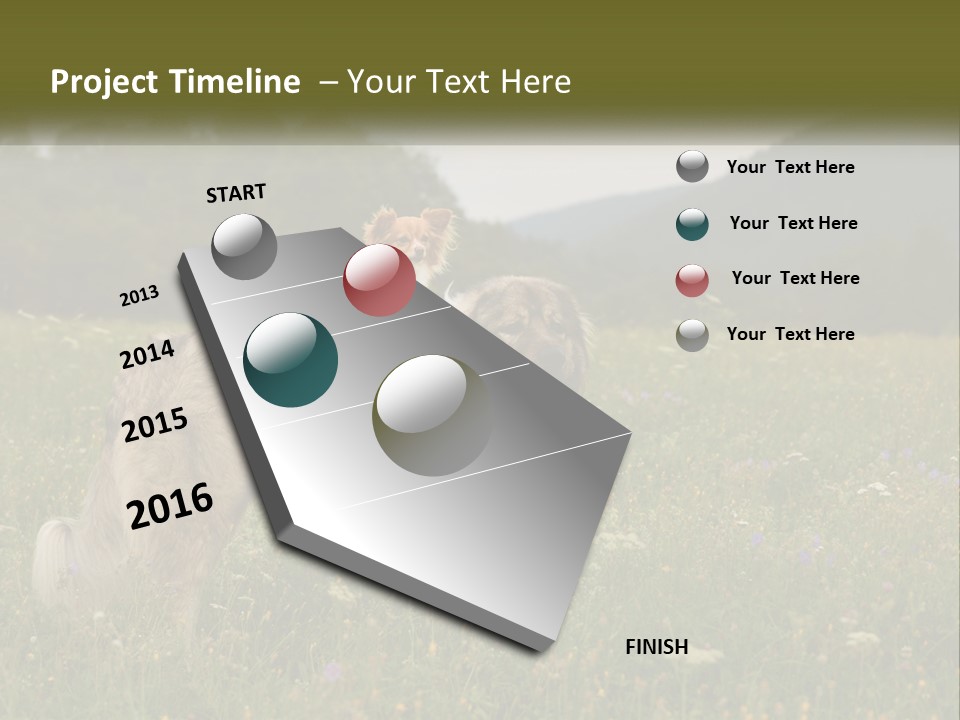 Project Timeline – Your Text Here

START

2013

2014

2015

2016

FINISH

Your Text Here

Your Text Here

Your Text Here

Your Text Here